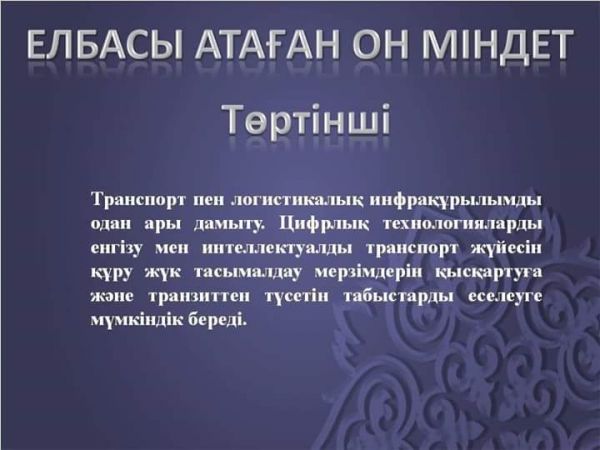 ЕЛБАСЫ АТАҒАН ОН МІНДЕТ

Төртінші

Транспорт пен логистикалық инфрақұрылымды одан ары дамыту. Цифрлық технологияларды енгізу мен интеллектуалды транспорт жүйесін құру жүк тасымалдау мерзімдерін қысқартуға және транзиттен түсетін табыстарды еселеуге мүмкіндік береді.